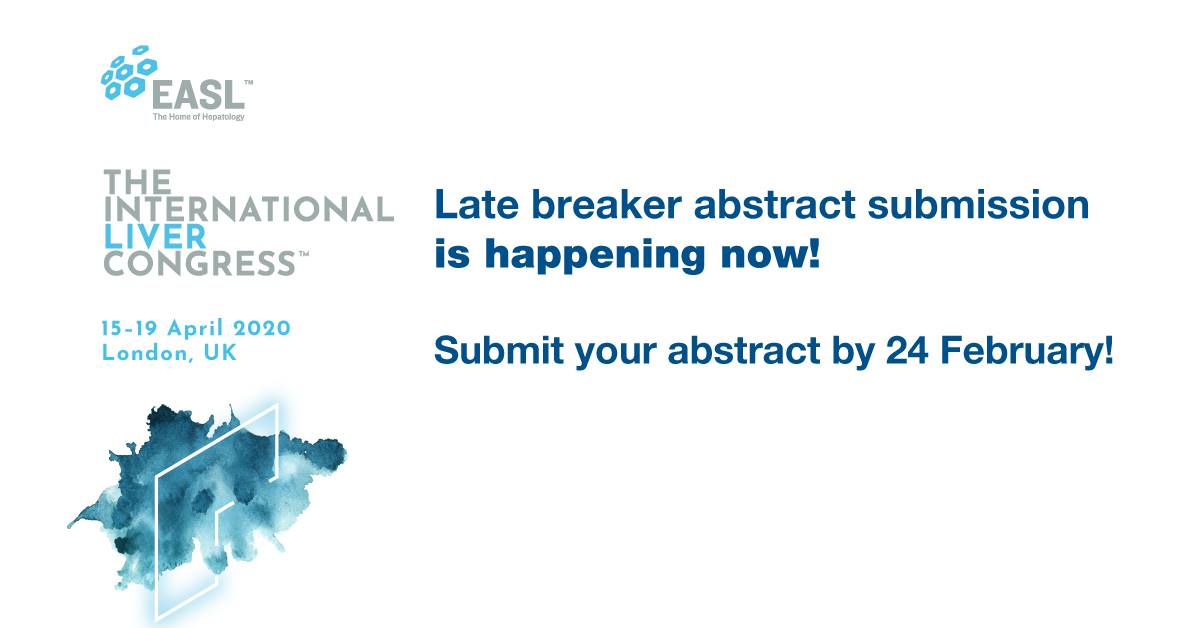 EASL™
The Home of Hepatology

THE INTERNATIONAL LIVER CONGRESS™

15-19 April 2020
London, UK

Late breaker abstract submission is happening now!

Submit your abstract by 24 February!